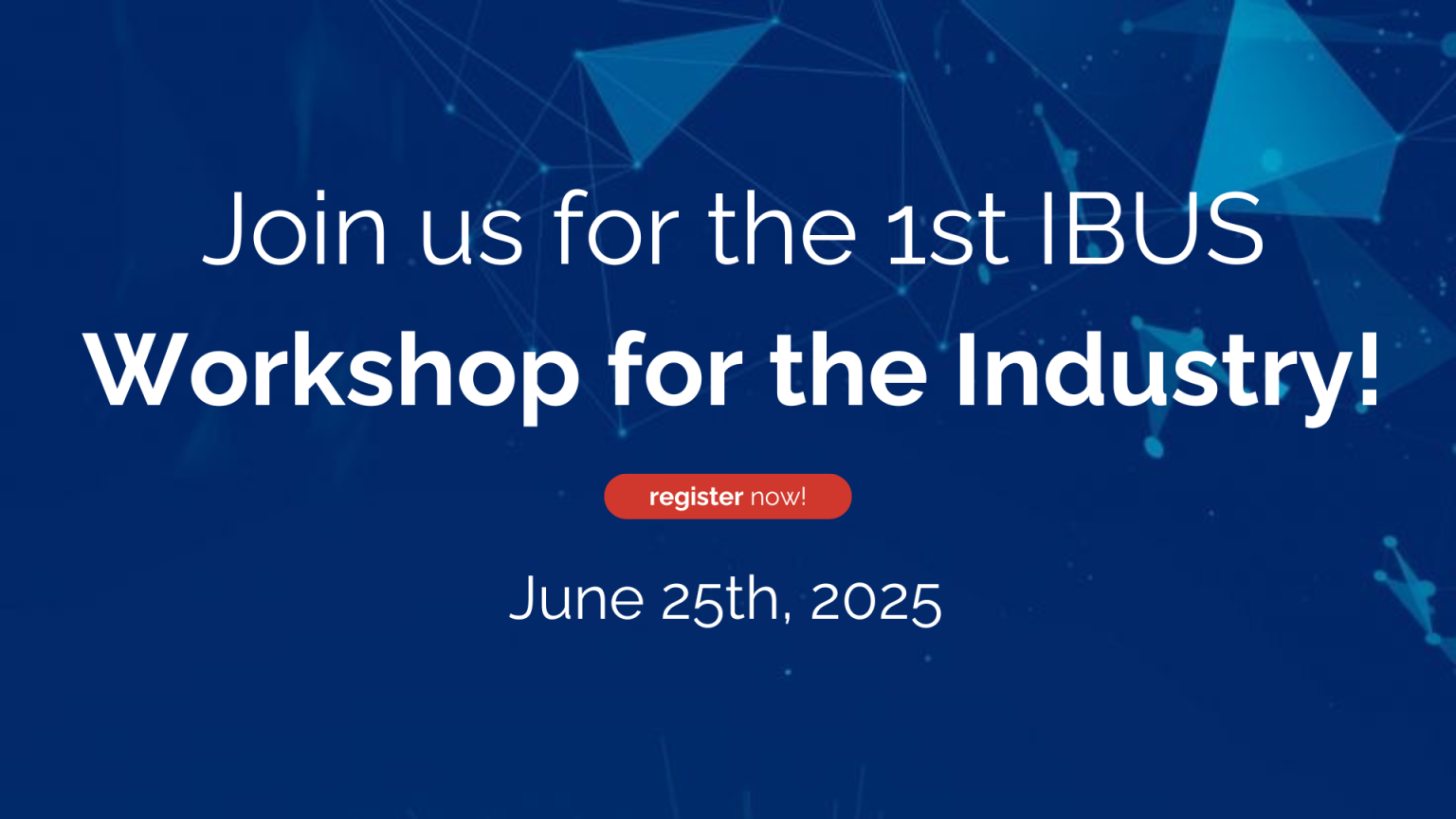 Join us for the 1st IBUS
Workshop for the Industry!

register now!

June 25th, 2025